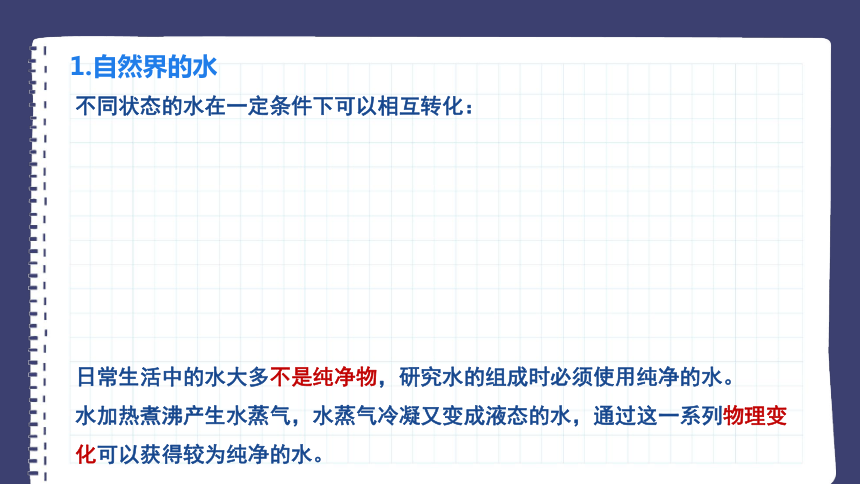 1.自然界的水

不同状态的水在一定条件下可以相互转化：

日常生活中的水大多不是纯净物，研究水的组成时必须使用纯净的水。

水加热煮沸产生水蒸气，水蒸气冷凝又变成液态的水，通过这一系列物理变化可以获得较为纯净的水。